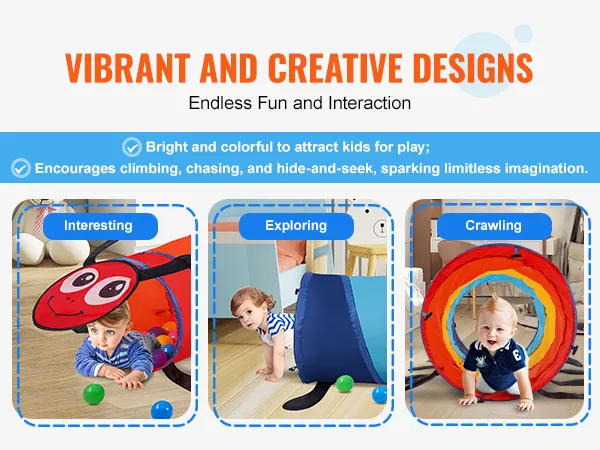 VIBRANT AND CREATIVE DESIGNS

Endless Fun and Interaction

Bright and colorful to attract kids for play;

Encourages climbing, chasing, and hide-and-seek, sparking limitless imagination.

Interesting

Exploring

Crawling